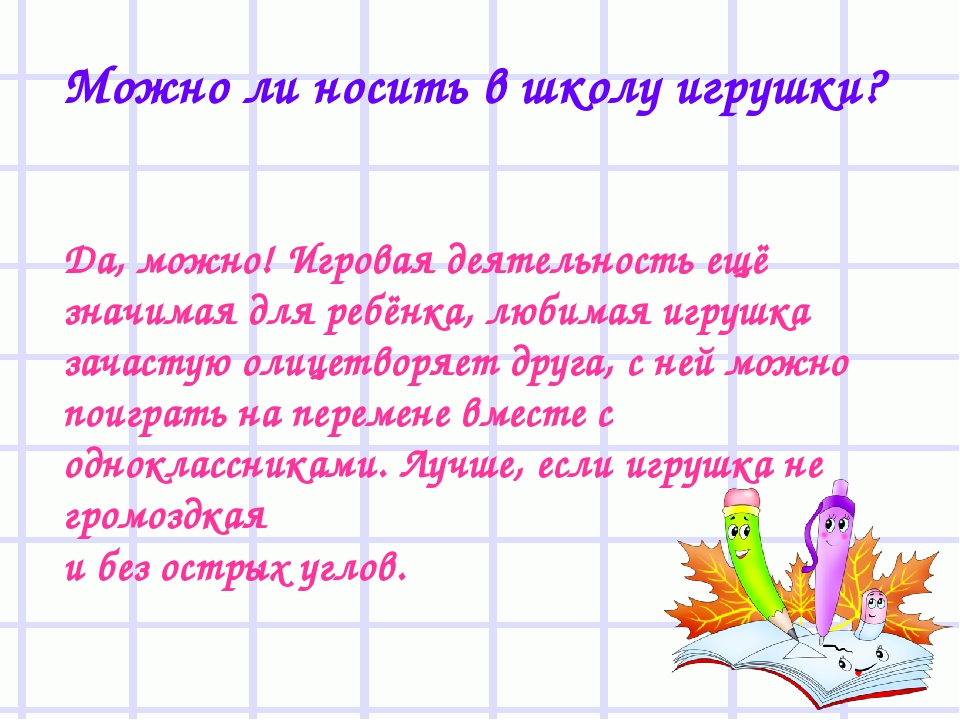 Можно ли носить в школу игрушки?

Да, можно! Игровая деятельность ещё значимая для ребёнка, любимая игрушка зачастую олицетворяет друга, с ней можно поиграть на перемене вместе с одноклассниками. Лучше, если игрушка не громоздкая
и без острых углов.